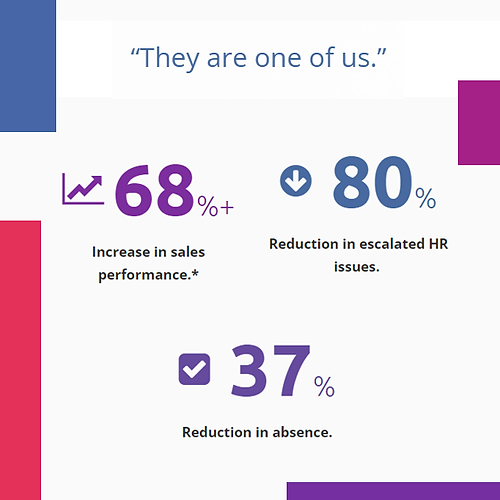 “They are one of us.”

68%+

Increase in sales performance.*

80%

Reduction in escalated HR issues.

37%

Reduction in absence.